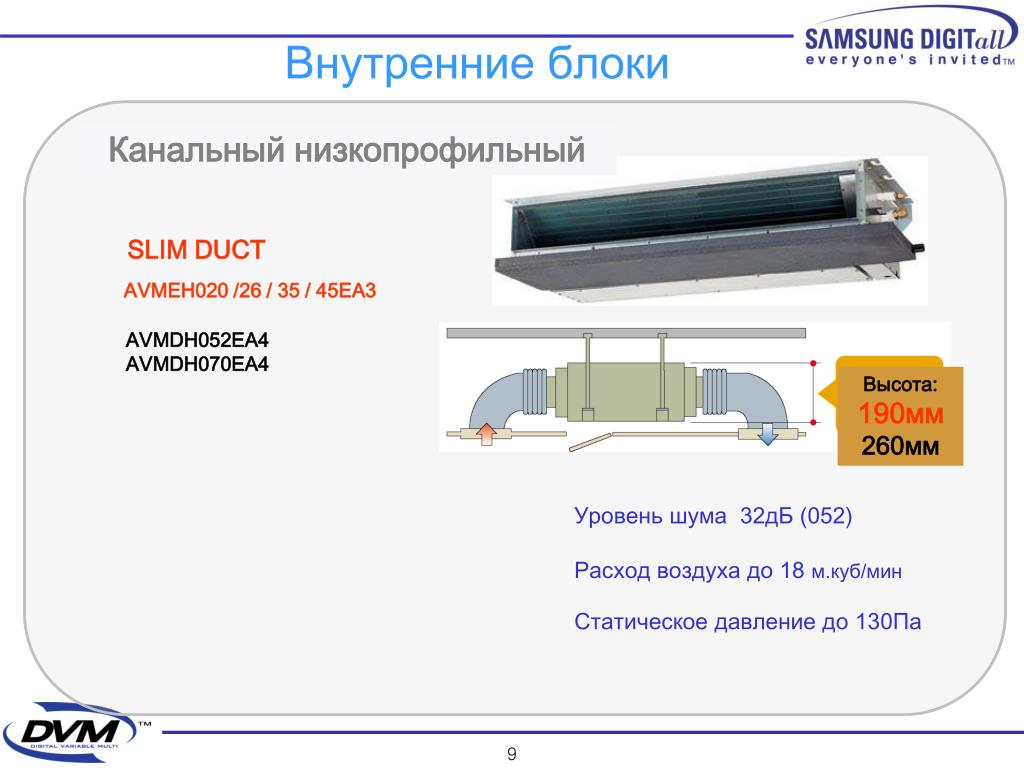 Внутренние блоки

SAMSUNG DIGITall
everyone's invited™

Канальный низкопрофильный

SLIM DUCT
AVMEH020 /26 / 35 / 45EA3

AVMDH052EA4
AVMDH070EA4

Высота:
190мм
260мм

Уровень шума 32дБ (052)

Расход воздуха до 18 м.куб/мин

Статическое давление до 130Па

DVM™
DIGITAL VARIABLE MULTI

9